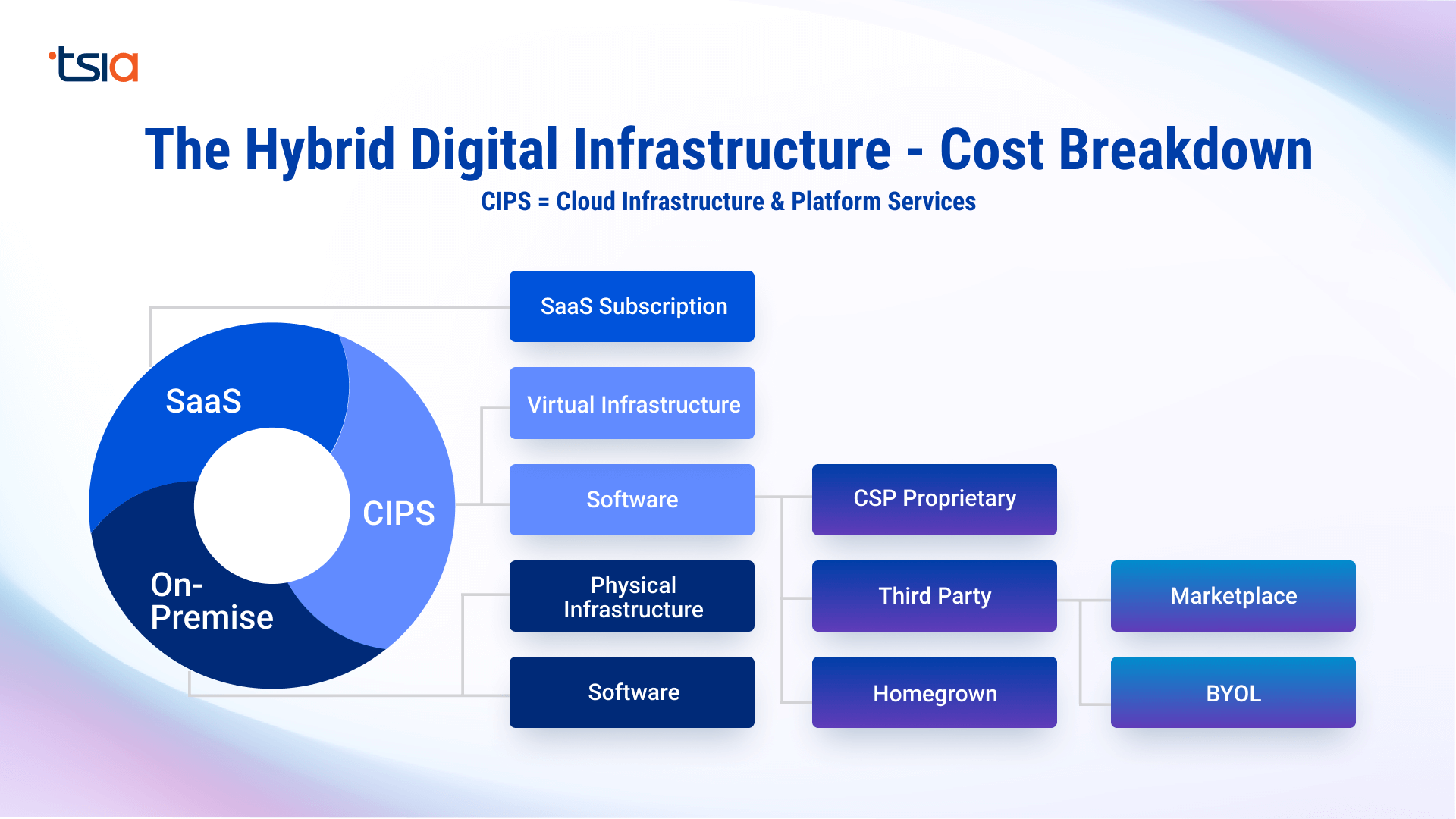 tsia

The Hybrid Digital Infrastructure - Cost Breakdown

CIPS = Cloud Infrastructure & Platform Services

SaaS

CIPS

On-Premise

SaaS Subscription

Virtual Infrastructure

Software

Physical Infrastructure

Software

CSP Proprietary

Third Party

Homegrown

Marketplace

BYOL